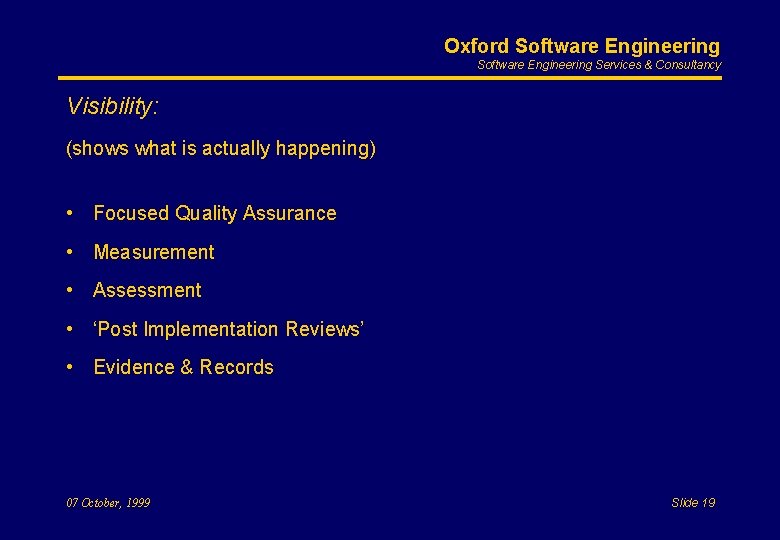 Oxford Software Engineering
Software Engineering Services & Consultancy

Visibility:

(shows what is actually happening)

• Focused Quality Assurance
• Measurement
• Assessment
• ‘Post Implementation Reviews’
• Evidence & Records

07 October, 1999

Slide 19